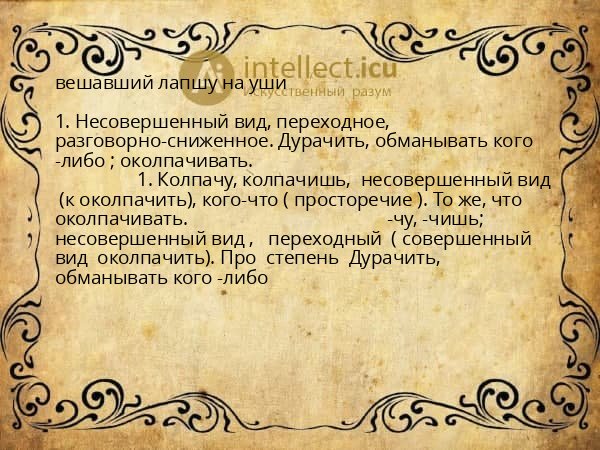 intellect.icu
Искусственный разум

вешавший лапшу на уши

1. Несовершенный вид, переходное, разговорно-сниженное. Дурачить, обманывать кого -либо ; околпачивать.
1. Колпачу, колпачишь, несовершенный вид (к околпачить), кого-что ( просторечие ). То же, что околпачивать. -чу, -чишь; несовершенный вид , переходный ( совершенный вид околпачить). Про степень Дурачить, обманывать кого -либо